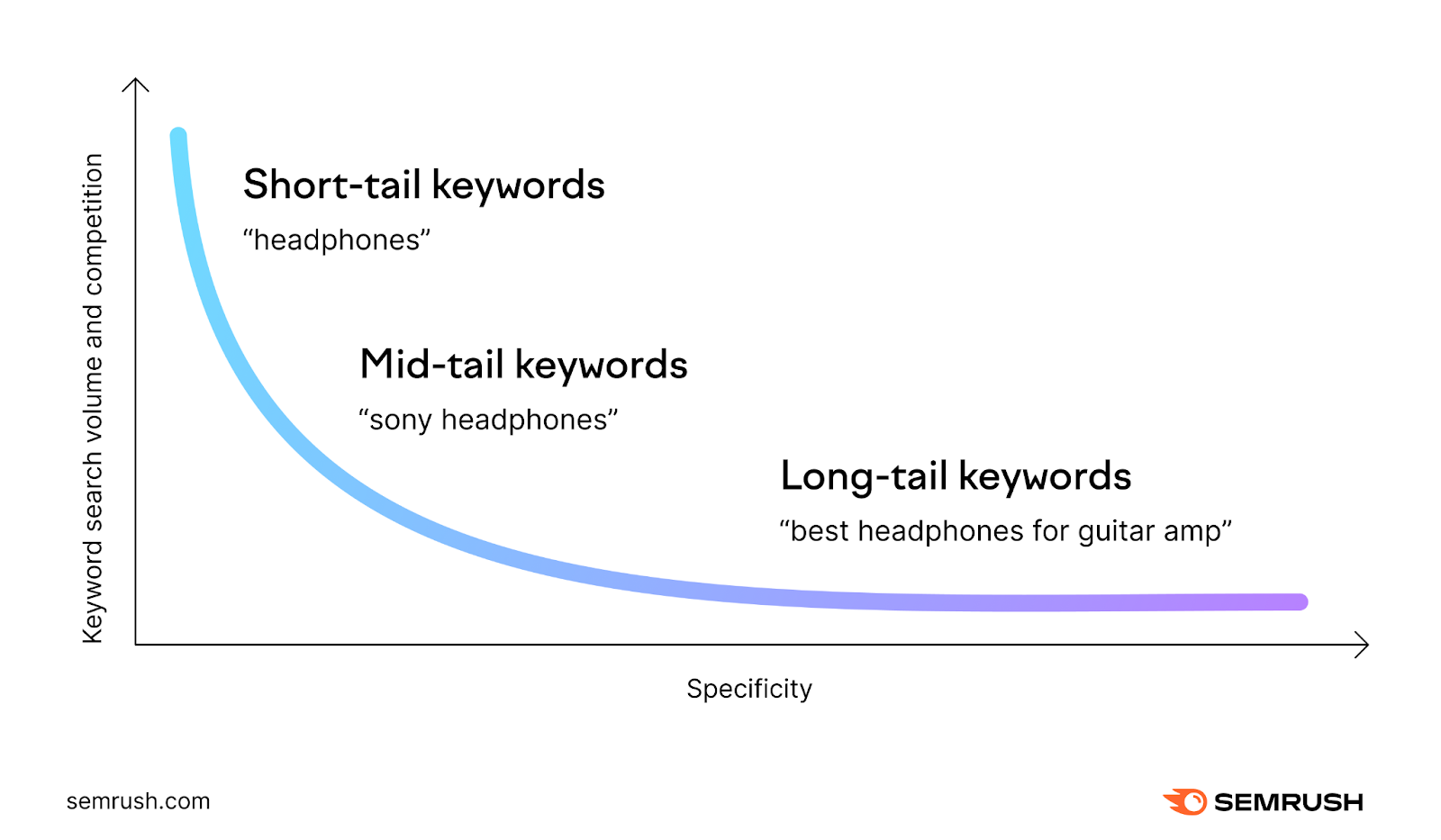 Keyword search volume and competition

Short-tail keywords
“headphones”

Mid-tail keywords
“sony headphones”

Long-tail keywords
“best headphones for guitar amp”

Specificity

semrush.com

SEMRUSH